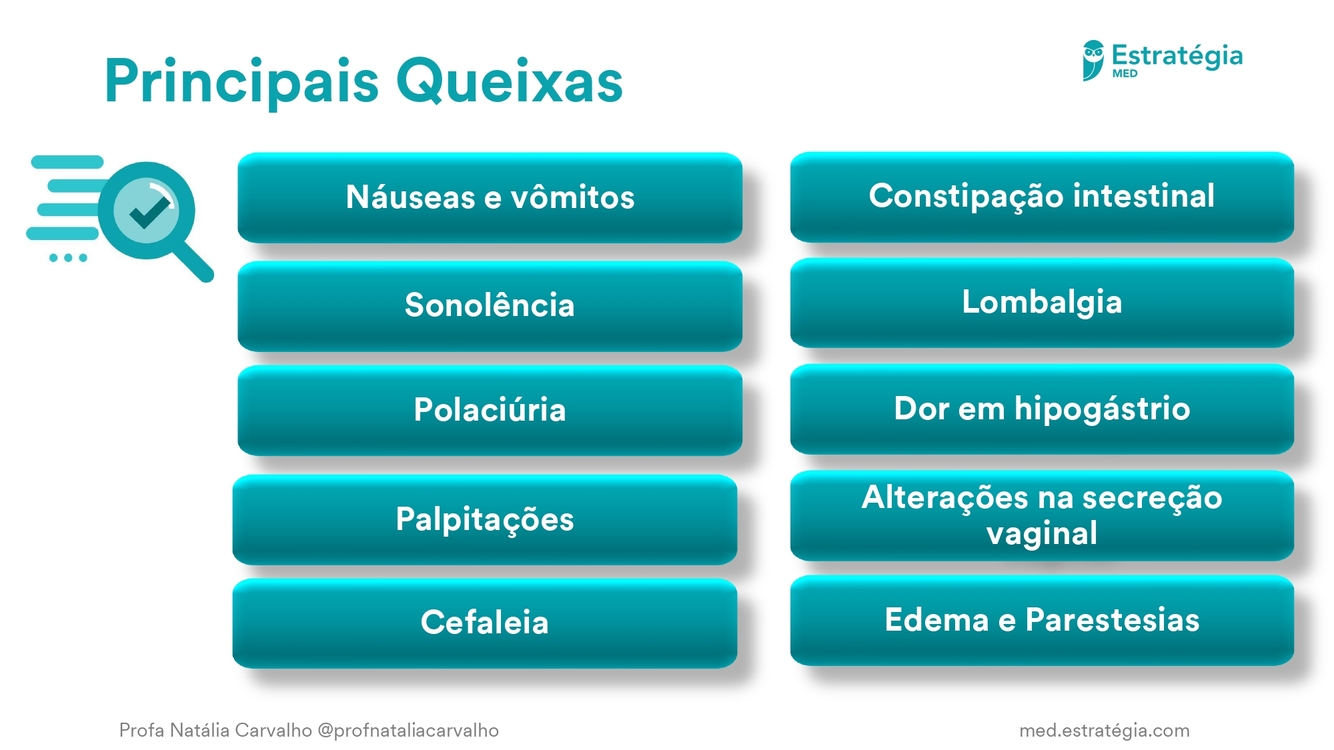 Principais Queixas

Estratégia MED

Náuseas e vômitos

Sonolência

Polaciúria

Palpitações

Cefaleia

Constipação intestinal

Lombalgia

Dor em hipogástrio

Alterações na secreção vaginal

Edema e Parestesias

Profa Natália Carvalho @profnataliacarvalho

med.estratégia.com